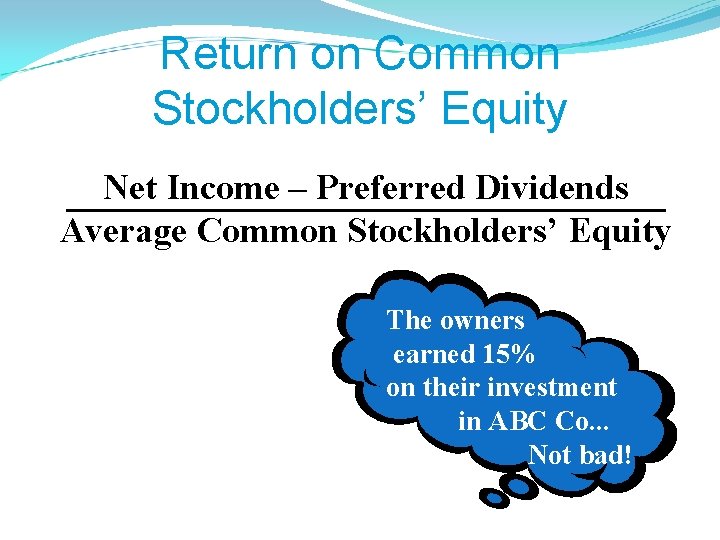 Return on Common Stockholders’ Equity

$\frac{\text{Net Income – Preferred Dividends}}{\text{Average Common Stockholders’ Equity}}$

The owners earned 15% on their investment in ABC Co... Not bad!